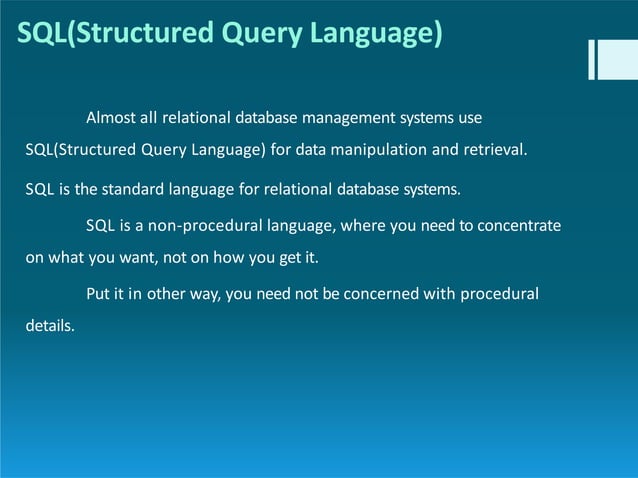 SQL(Structured Query Language)

Almost all relational database management systems use SQL(Structured Query Language) for data manipulation and retrieval.

SQL is the standard language for relational database systems.

SQL is a non-procedural language, where you need to concentrate on what you want, not on how you get it.

Put it in other way, you need not be concerned with procedural details.